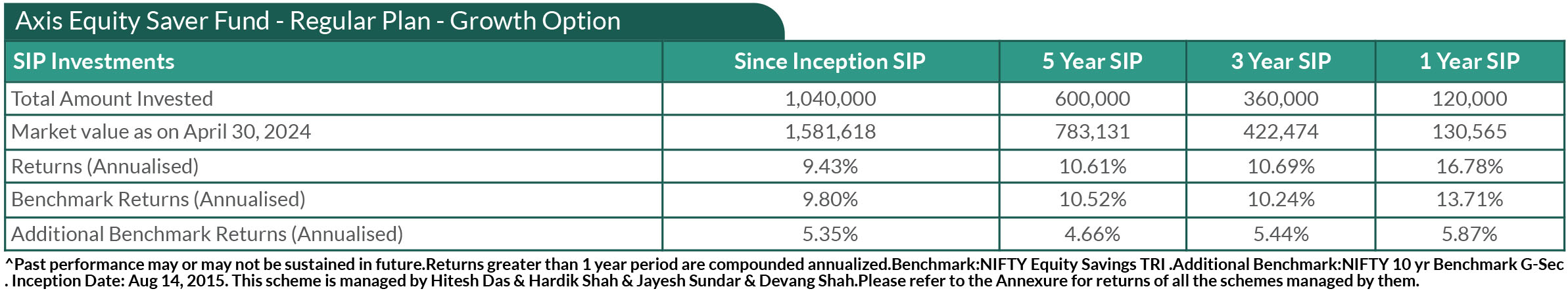 Axis Equity Saver Fund - Regular Plan - Growth Option

| SIP Investments | Since Inception SIP | 5 Year SIP | 3 Year SIP | 1 Year SIP |
|---|---|---|---|---|
| Total Amount Invested | 1,040,000 | 600,000 | 360,000 | 120,000 |
| Market value as on April 30, 2024 | 1,581,618 | 783,131 | 422,474 | 130,565 |
| Returns (Annualised) | 9.43% | 10.61% | 10.69% | 16.78% |
| Benchmark Returns (Annualised) | 9.80% | 10.52% | 10.24% | 13.71% |
| Additional Benchmark Returns (Annualised) | 5.35% | 4.66% | 5.44% | 5.87% |

^Past performance may or may not be sustained in future.Returns greater than 1 year period are compounded annualized.Benchmark:NIFTY Equity Savings TRI .Additional Benchmark:NIFTY 10 yr Benchmark G-Sec . Inception Date: Aug 14, 2015. This scheme is managed by Hitesh Das & Hardik Shah & Jayesh Sundar & Devang Shah.Please refer to the Annexure for returns of all the schemes managed by them.